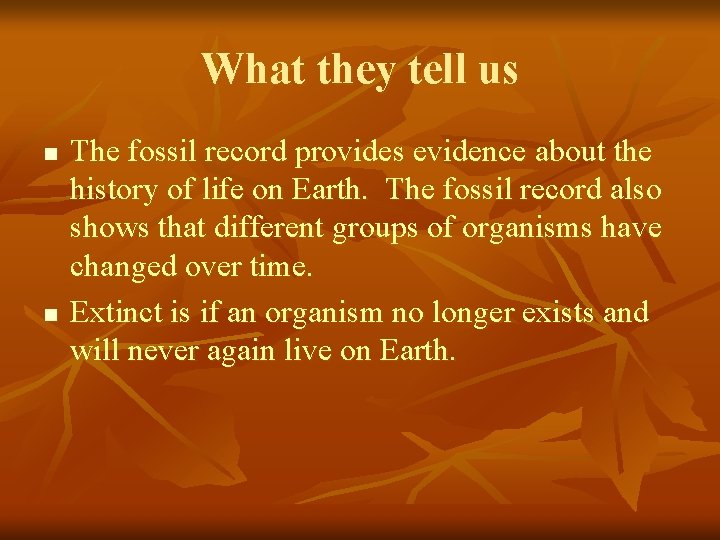 What they tell us

- The fossil record provides evidence about the history of life on Earth.  The fossil record also shows that different groups of organisms have changed over time.
- Extinct is if an organism no longer exists and will never again live on Earth.